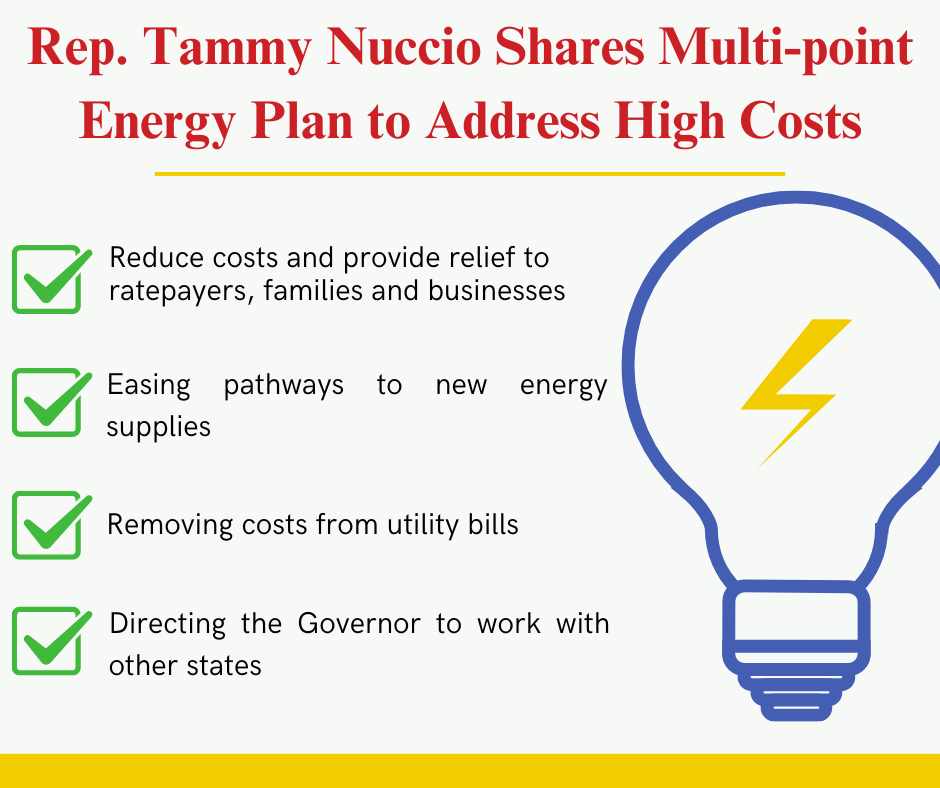 Rep. Tammy Nuccio Shares Multi-point Energy Plan to Address High Costs

Reduce costs and provide relief to ratepayers, families and businesses

Easing pathways to new energy supplies

Removing costs from utility bills

Directing the Governor to work with other states